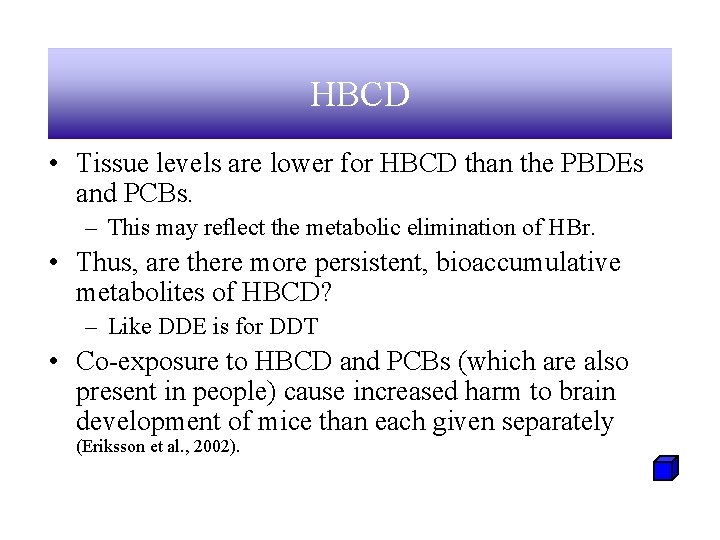 HBCD

• Tissue levels are lower for HBCD than the PBDEs and PCBs.
– This may reflect the metabolic elimination of HBr.
• Thus, are there more persistent, bioaccumulative metabolites of HBCD?
– Like DDE is for DDT
• Co-exposure to HBCD and PCBs (which are also present in people) cause increased harm to brain development of mice than each given separately (Eriksson et al., 2002).